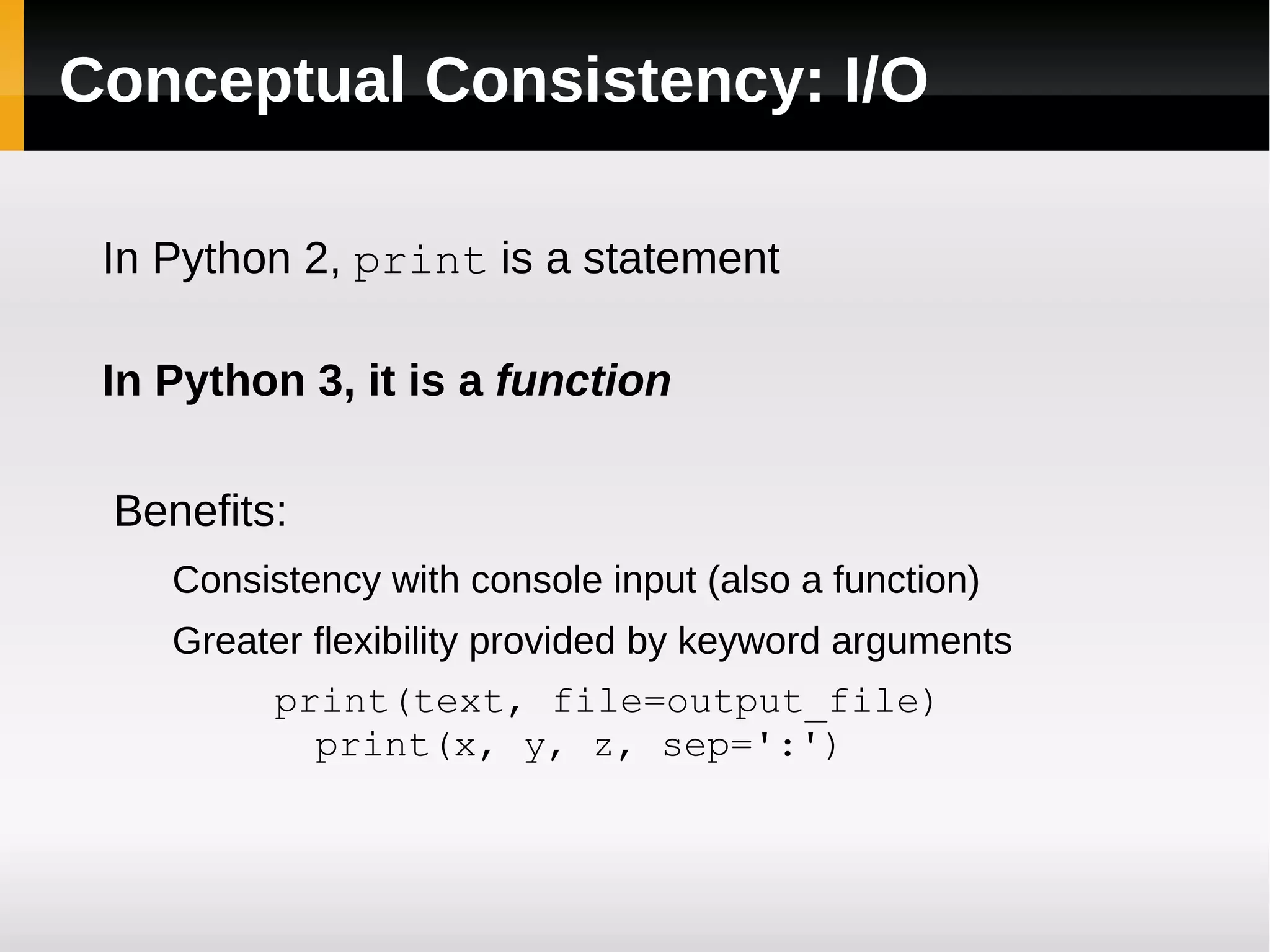 Conceptual Consistency: I/O

In Python 2, print is a statement

In Python 3, it is a function

Benefits:

Consistency with console input (also a function)

Greater flexibility provided by keyword arguments

print(text, file=output_file)
print(x, y, z, sep=':')